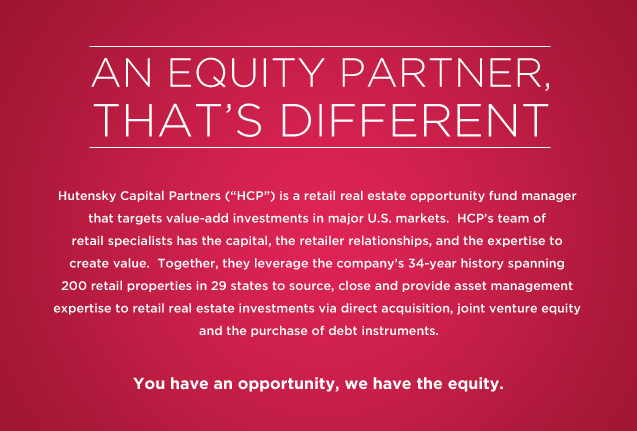 AN EQUITY PARTNER, THAT'S DIFFERENT

Hutensky Capital Partners ("HCP") is a retail real estate opportunity fund manager that targets value-add investments in major U.S. markets. HCP's team of retail specialists has the capital, the retailer relationships, and the expertise to create value. Together, they leverage the company's 34-year history spanning 200 retail properties in 29 states to source, close and provide asset management expertise to retail real estate investments via direct acquisition, joint venture equity and the purchase of debt instruments.

You have an opportunity, we have the equity.